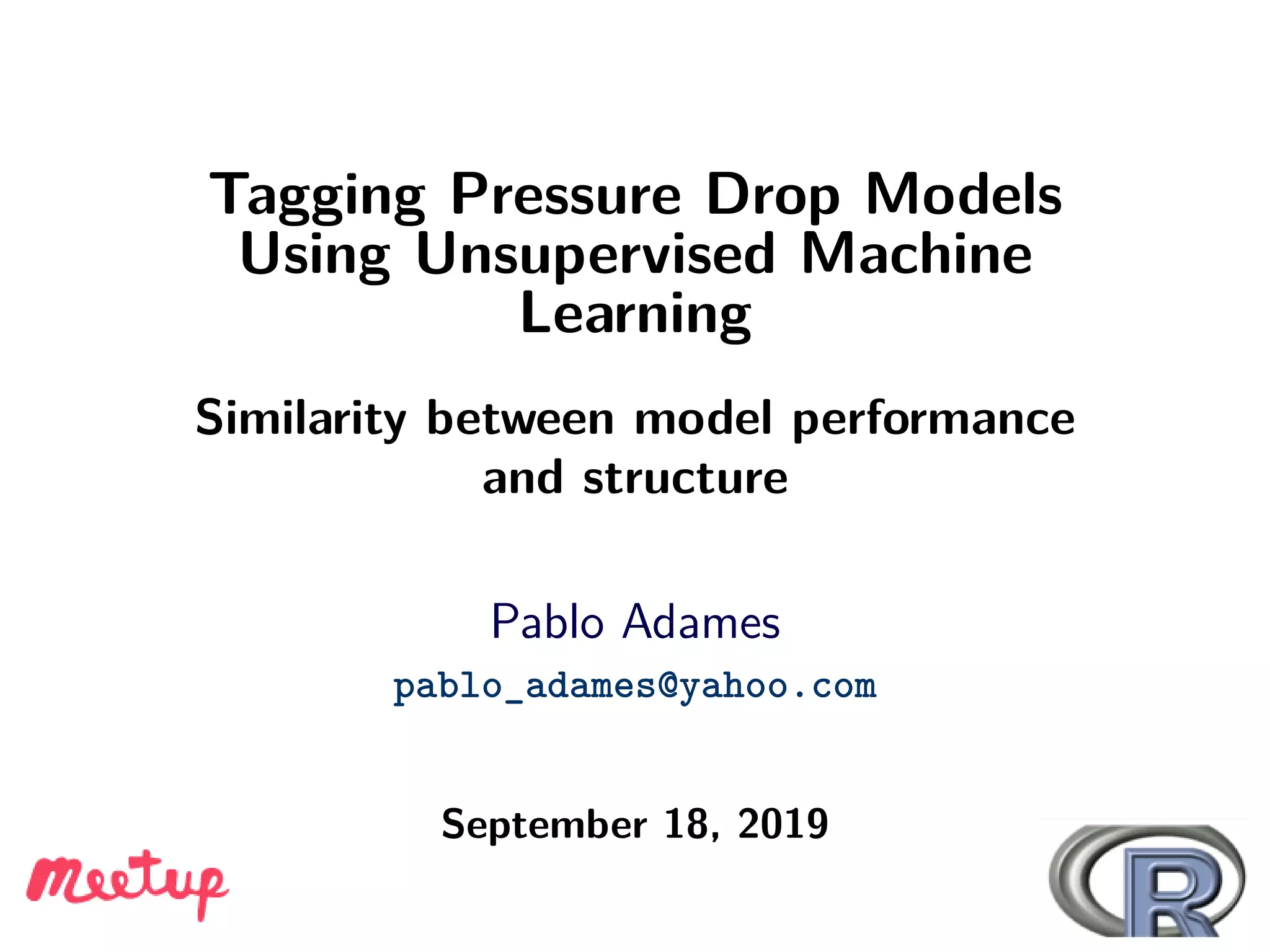 Tagging Pressure Drop Models Using Unsupervised Machine Learning

Similarity between model performance and structure

Pablo Adames

pablo_adames@yahoo.com

September 18, 2019

Meetup

R